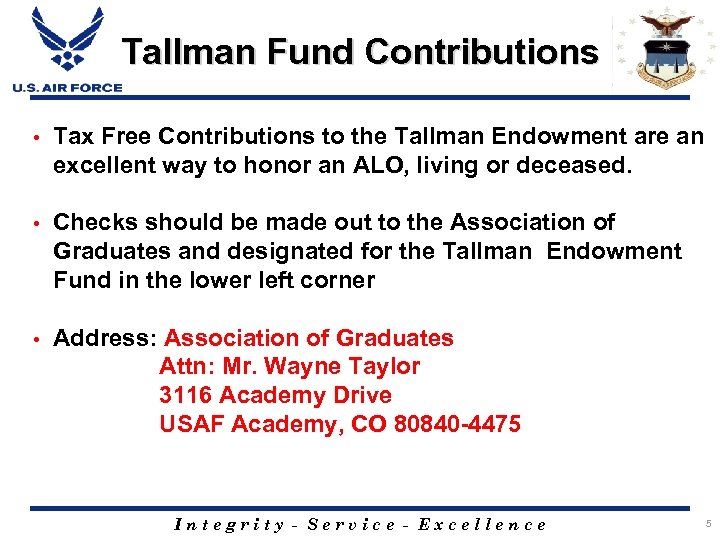 U.S. AIR FORCE

Tallman Fund Contributions

• Tax Free Contributions to the Tallman Endowment are an excellent way to honor an ALO, living or deceased.

• Checks should be made out to the Association of Graduates and designated for the Tallman Endowment Fund in the lower left corner

• Address: Association of Graduates
Attn: Mr. Wayne Taylor
3116 Academy Drive
USAF Academy, CO 80840-4475

Integrity - Service - Excellence

5